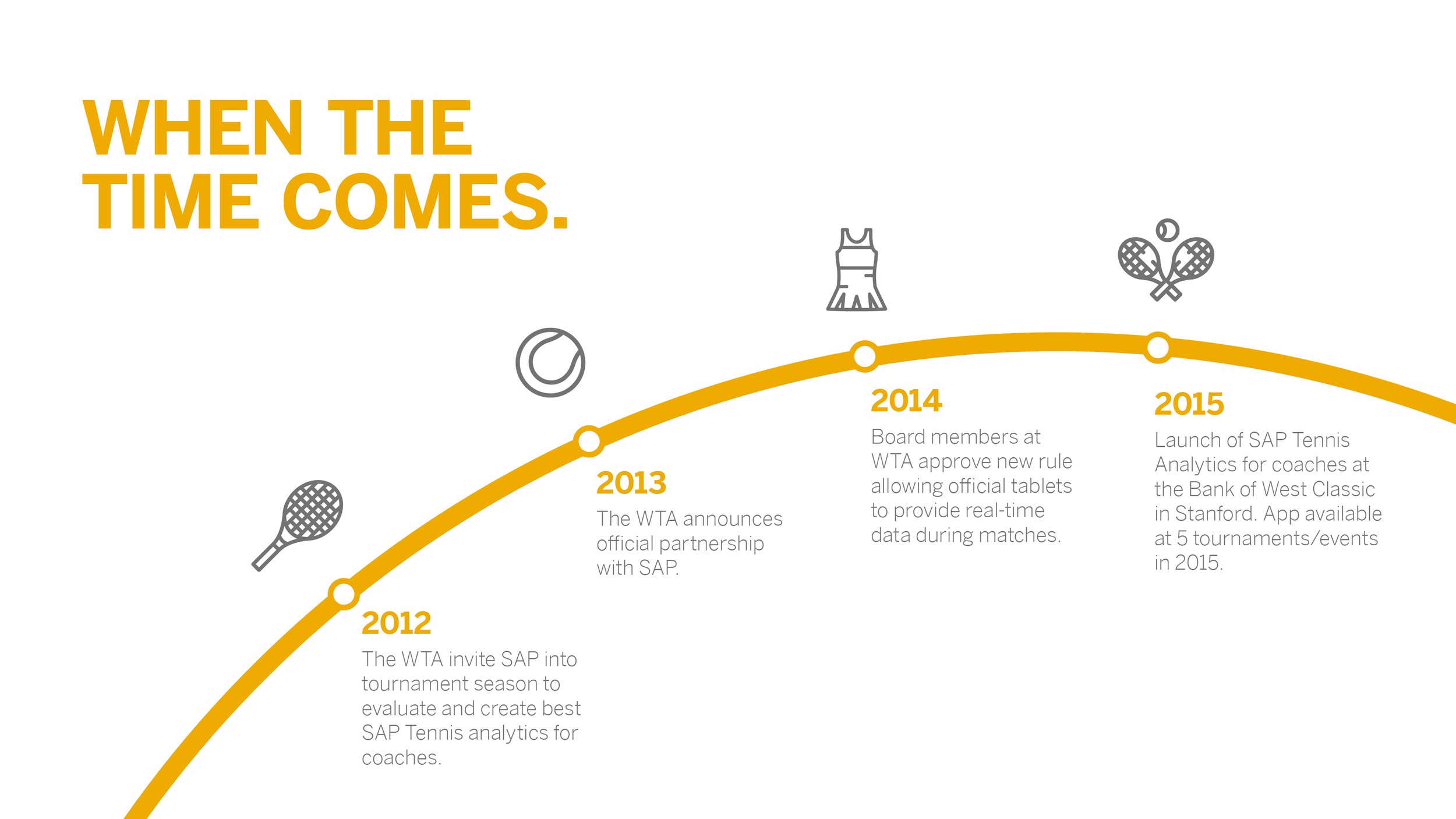 WHEN THE TIME COMES.

2012
The WTA invite SAP into tournament season to evaluate and create best SAP Tennis analytics for coaches.

2013
The WTA announces official partnership with SAP.

2014
Board members at WTA approve new rule allowing official tablets to provide real-time data during matches.

2015
Launch of SAP Tennis Analytics for coaches at the Bank of West Classic in Stanford. App available at 5 tournaments/events in 2015.